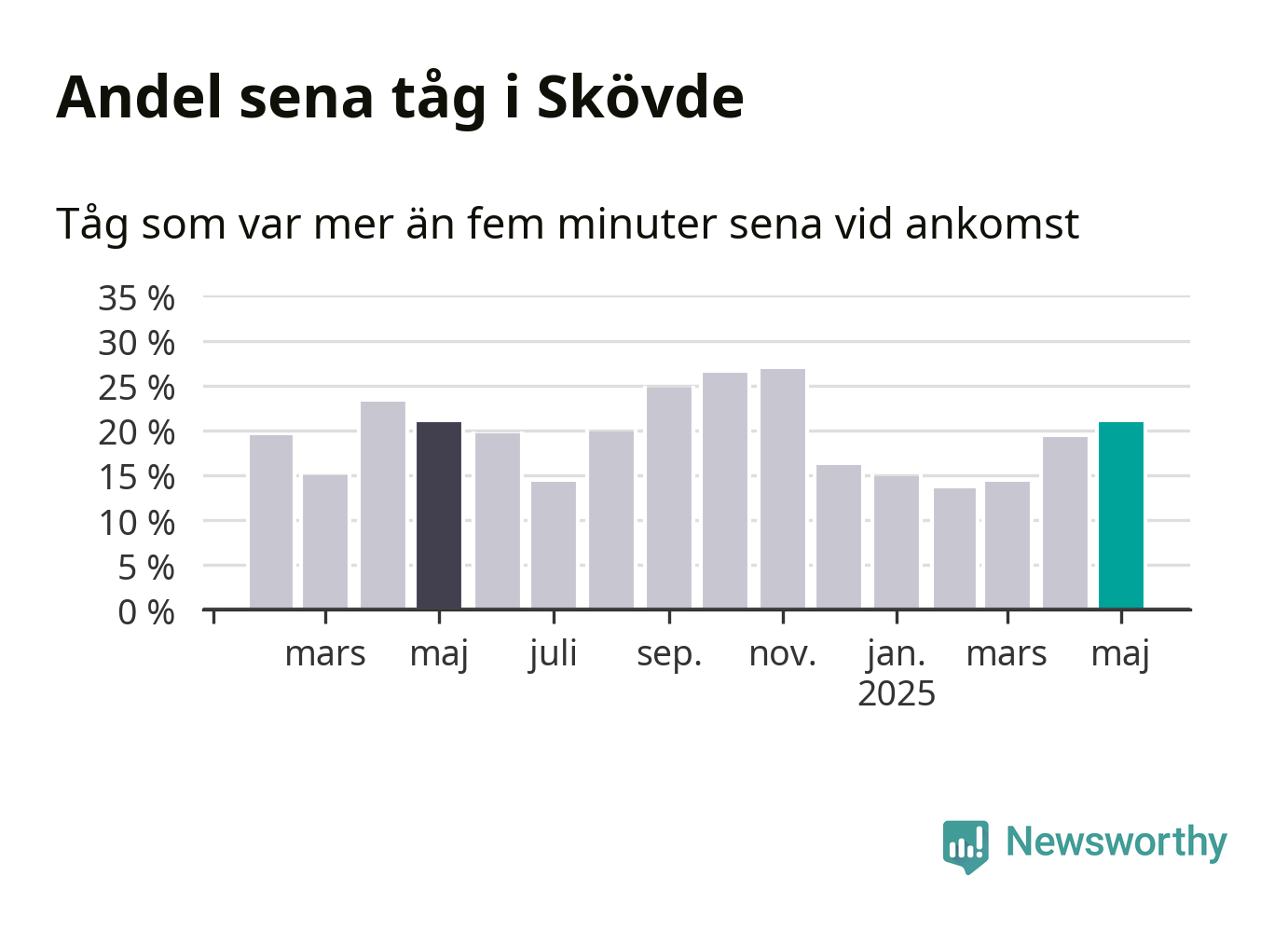 Andel sena tåg i Skövde

Tåg som var mer än fem minuter sena vid ankomst

35 %
30 %
25 %
20 %
15 %
10 %
5 %
0 %

mars
maj
juli
sep.
nov.
jan. 2025
mars
maj

Newsworthy